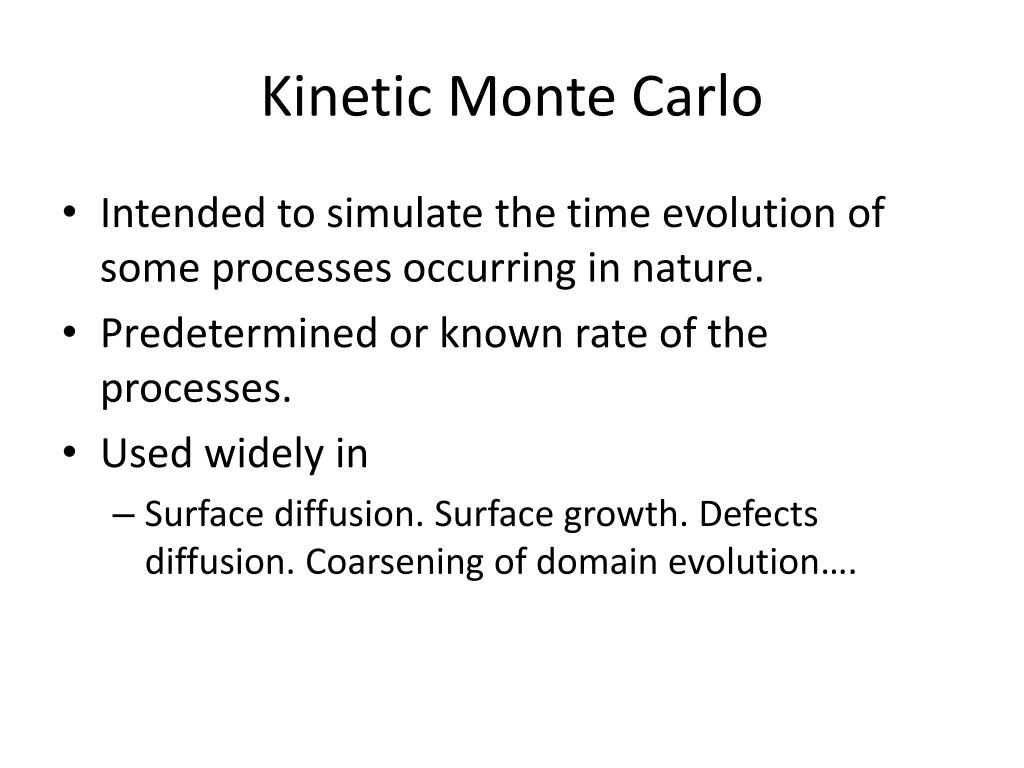 Kinetic Monte Carlo

• Intended to simulate the time evolution of some processes occurring in nature.
• Predetermined or known rate of the processes.
• Used widely in
– Surface diffusion. Surface growth. Defects diffusion. Coarsening of domain evolution….